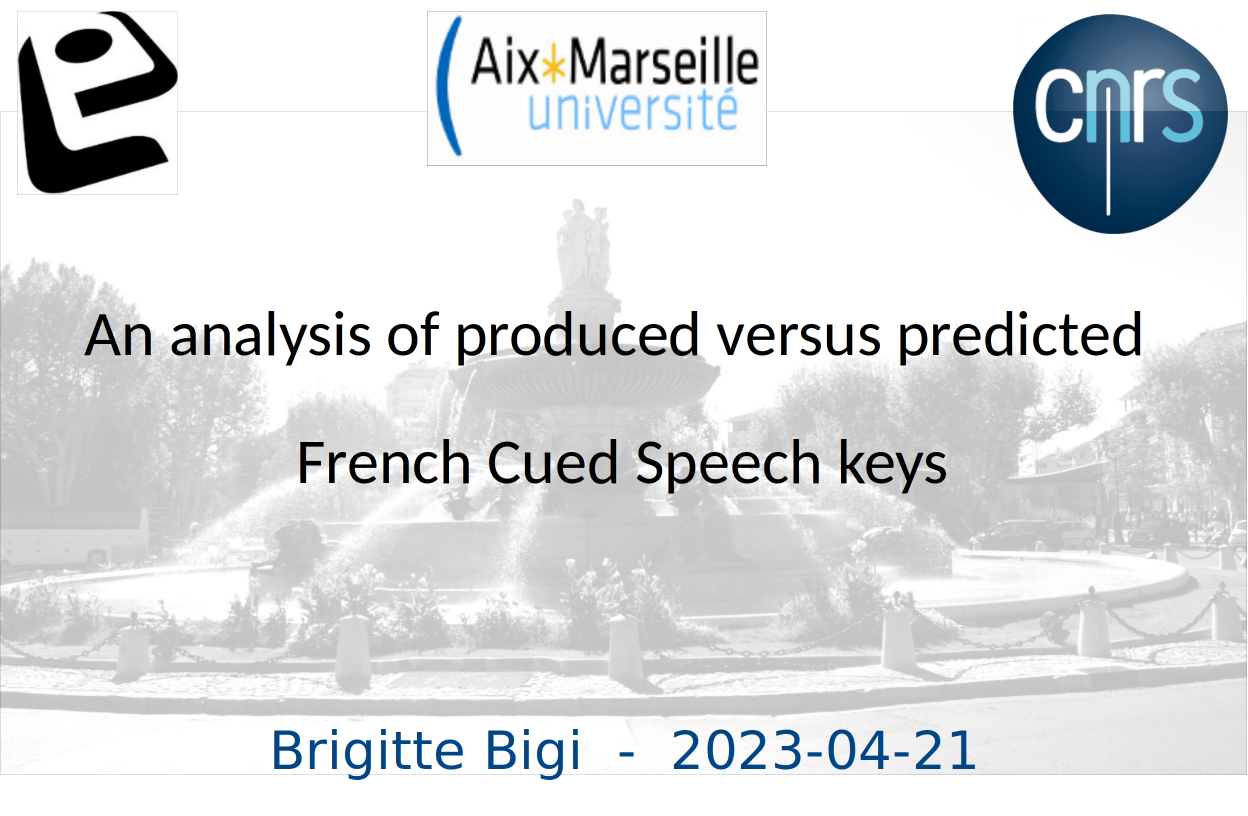 Aix*Marseille université

cnrs

An analysis of produced versus predicted

French Cued Speech keys

Brigitte Bigi - 2023-04-21